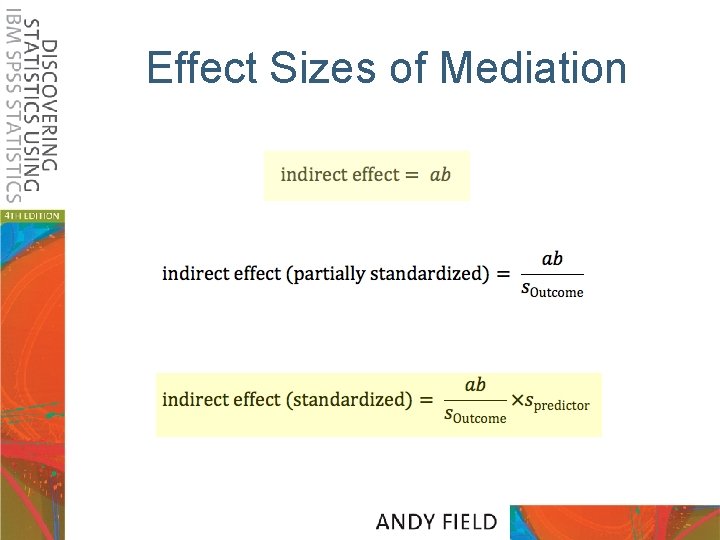 DISCOVERING STATISTICS USING IBM SPSS STATISTICS

4TH EDITION

Effect Sizes of Mediation

$\text{indirect effect} = ab$

$\text{indirect effect (partially standardized)} = \frac{ab}{s_{\text{Outcome}}}$

$\text{indirect effect (standardized)} = \frac{ab}{s_{\text{Outcome}}} \times s_{\text{predictor}}$

ANDY FIELD